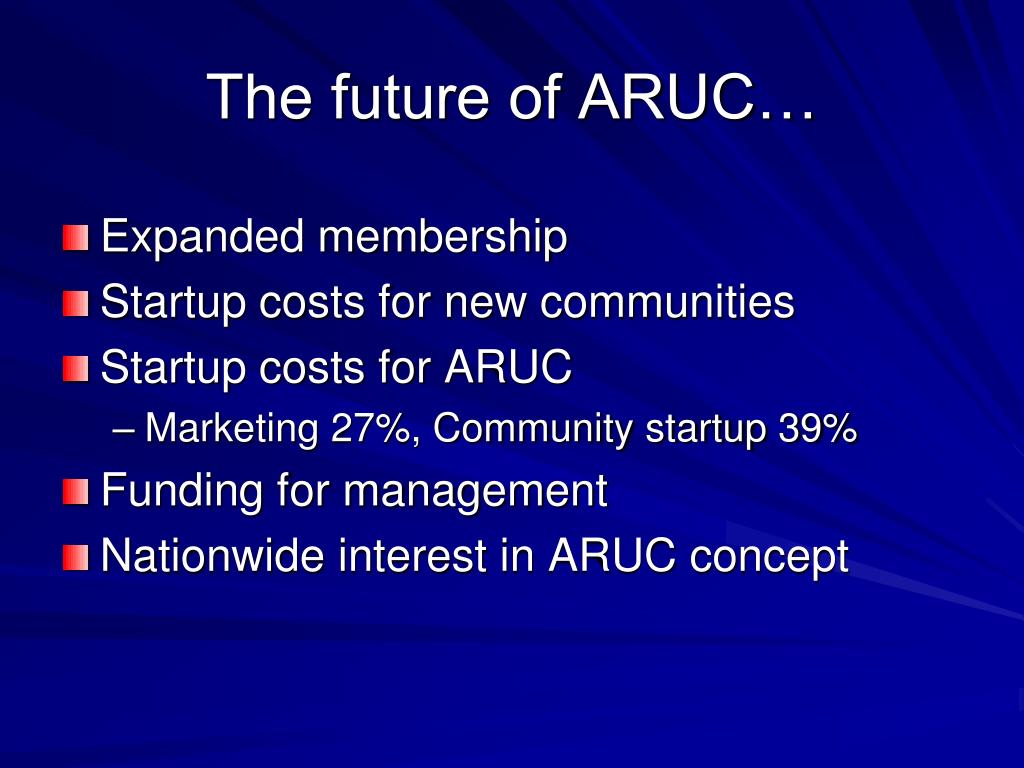 The future of ARUC…

Expanded membership
Startup costs for new communities
Startup costs for ARUC
– Marketing 27%, Community startup 39%
Funding for management
Nationwide interest in ARUC concept